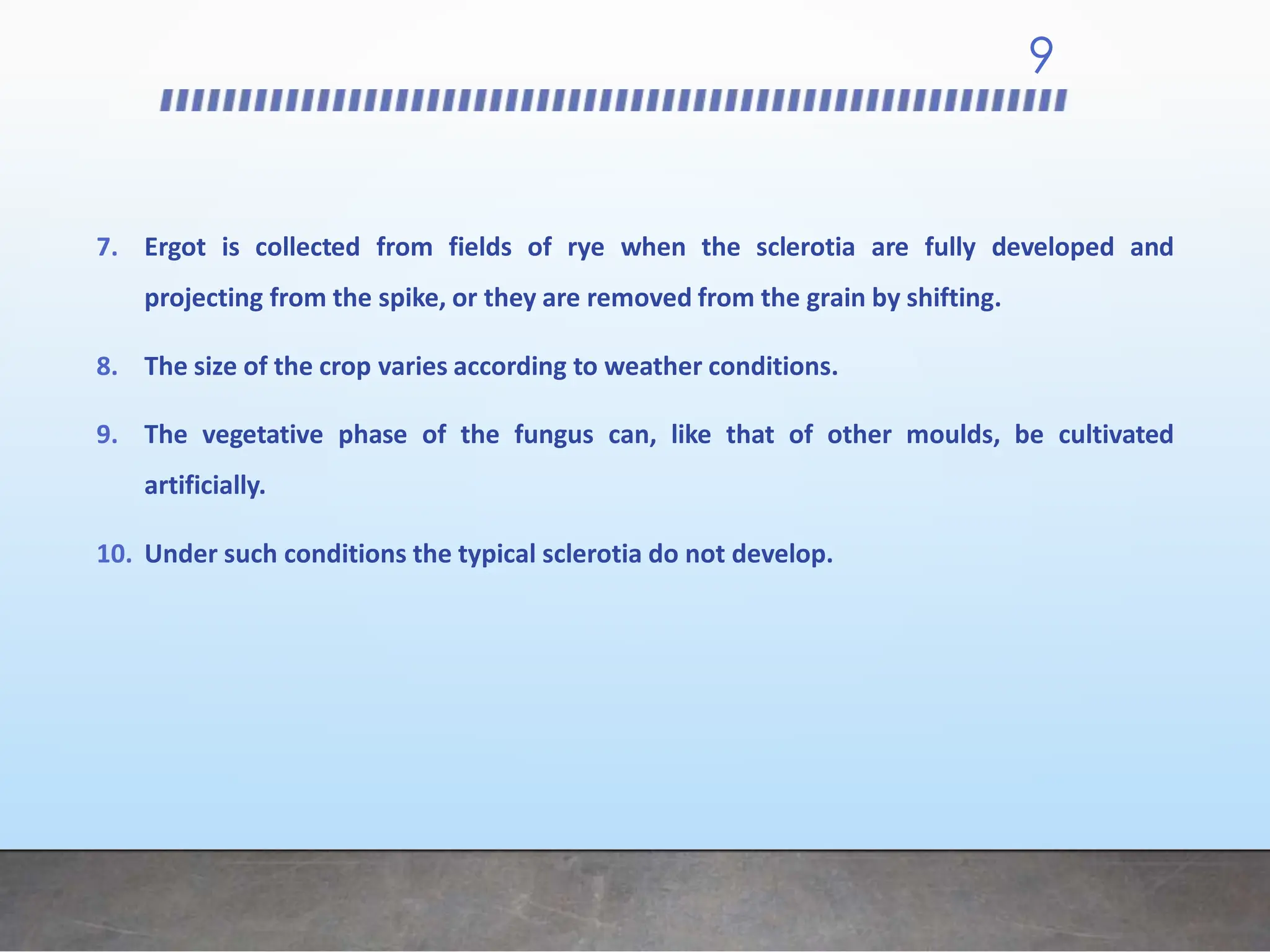 9

7. Ergot is collected from fields of rye when the sclerotia are fully developed and projecting from the spike, or they are removed from the grain by shifting.

8. The size of the crop varies according to weather conditions.

9. The vegetative phase of the fungus can, like that of other moulds, be cultivated artificially.

10. Under such conditions the typical sclerotia do not develop.